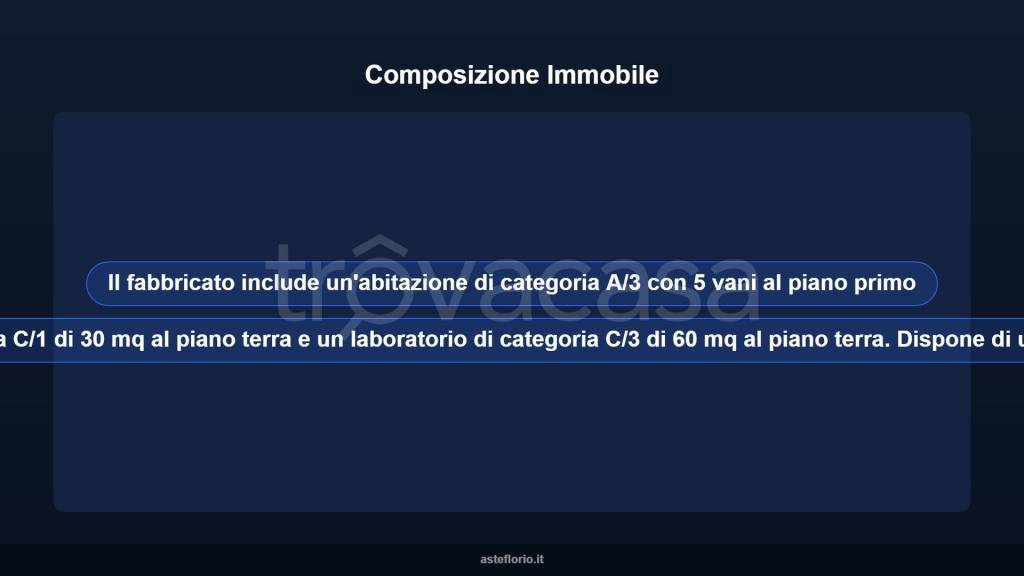 Composizione Immobile

trovacasa

Il fabbricato include un'abitazione di categoria A/3 con 5 vani al piano primo

a C/1 di 30 mq al piano terra e un laboratorio di categoria C/3 di 60 mq al piano terra. Dispone di u

asteflorio.it